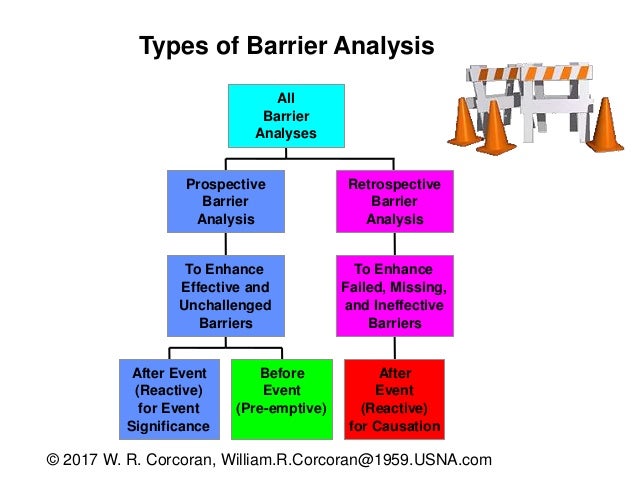 Types of Barrier Analysis

All Barrier Analyses

Prospective Barrier Analysis

Retrospective Barrier Analysis

To Enhance Effective and Unchallenged Barriers

To Enhance Failed, Missing, and Ineffective Barriers

After Event (Reactive) for Event Significance

Before Event (Pre-emptive)

After Event (Reactive) for Causation

© 2017 W. R. Corcoran, William.R.Corcoran@1959.USNA.com